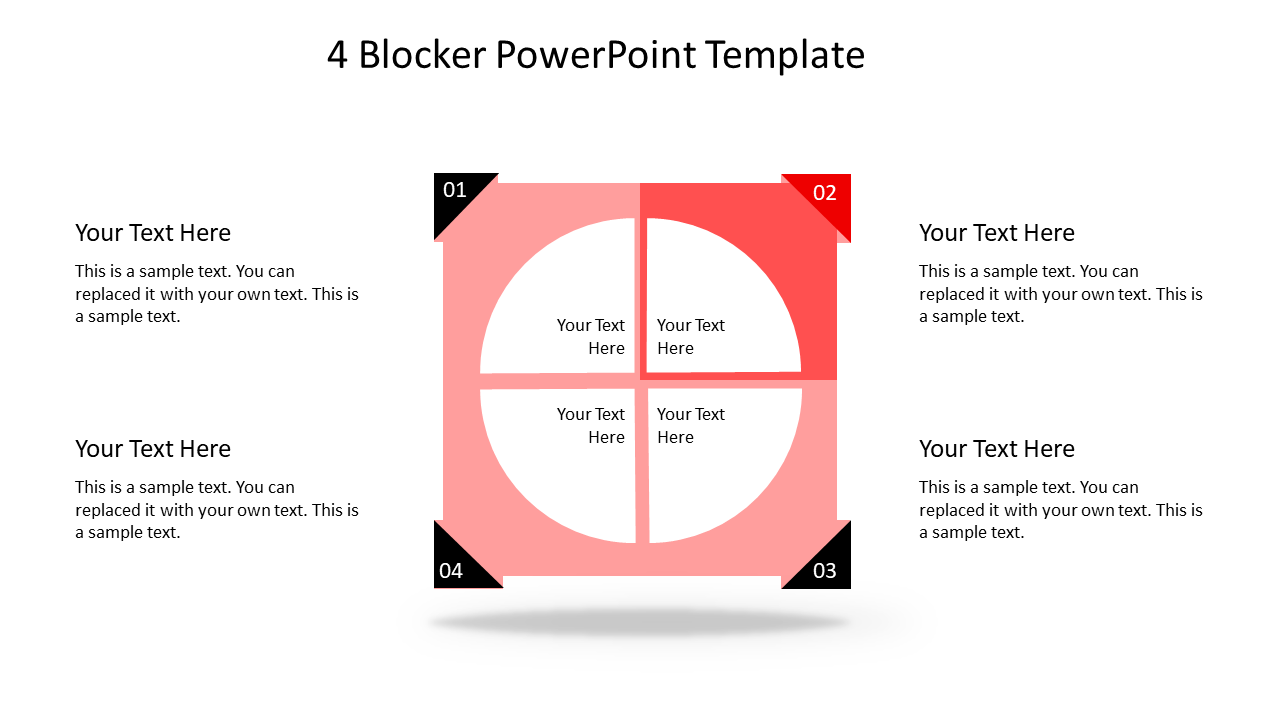 4 Blocker PowerPoint Template

Your Text Here

This is a sample text. You can replaced it with your own text. This is a sample text.

Your Text Here

This is a sample text. You can replaced it with your own text. This is a sample text.

01

02

Your Text Here

Your Text Here

Your Text Here

Your Text Here

04

03

Your Text Here

This is a sample text. You can replaced it with your own text. This is a sample text.

Your Text Here

This is a sample text. You can replaced it with your own text. This is a sample text.